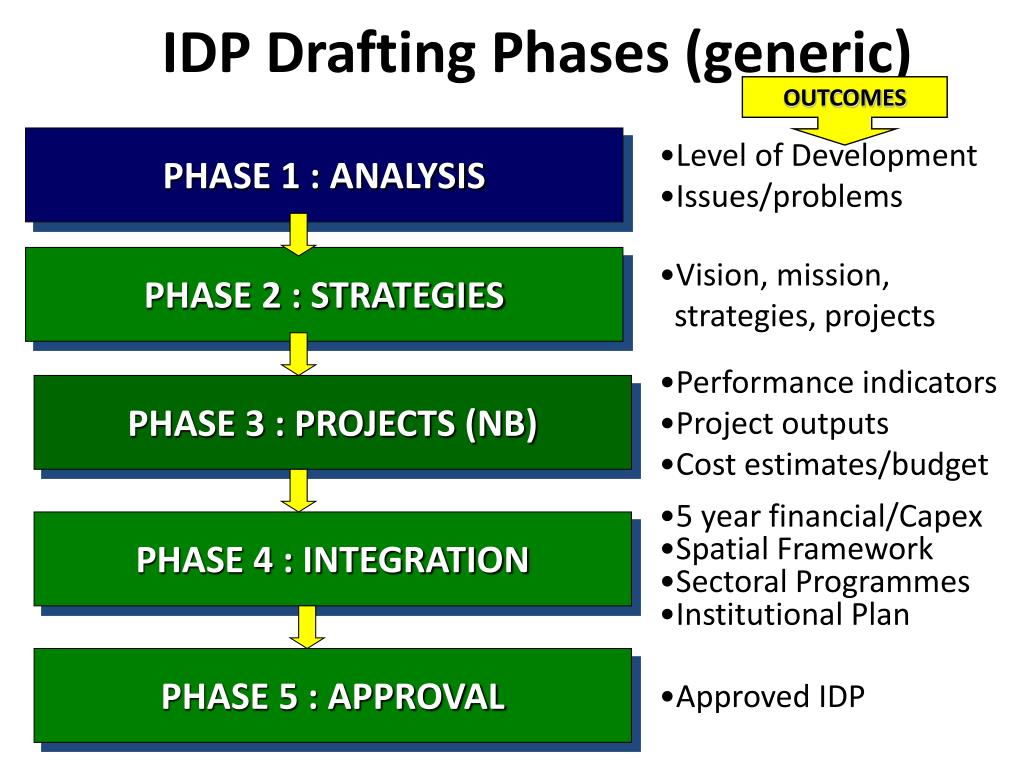 IDP Drafting Phases (generic)

OUTCOMES

PHASE 1 : ANALYSIS

•Level of Development
•Issues/problems

PHASE 2 : STRATEGIES

•Vision, mission, strategies, projects

PHASE 3 : PROJECTS (NB)

•Performance indicators
•Project outputs
•Cost estimates/budget

PHASE 4 : INTEGRATION

•5 year financial/Capex
•Spatial Framework
•Sectoral Programmes
•Institutional Plan

PHASE 5 : APPROVAL

•Approved IDP